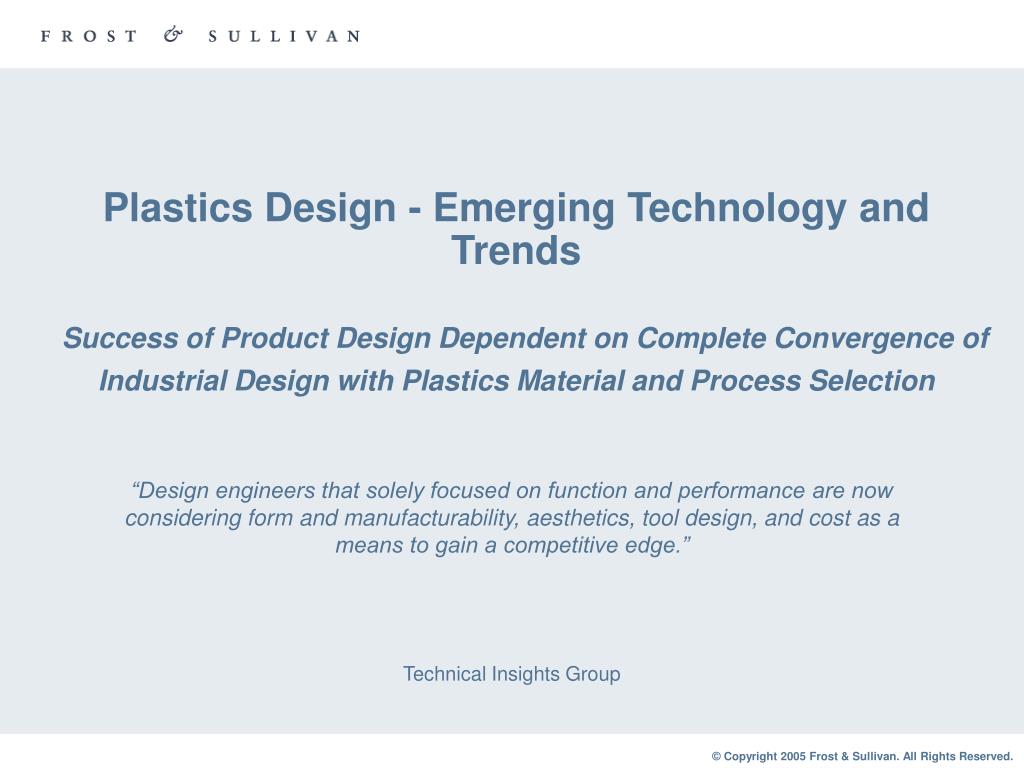 FROST & SULLIVAN

Plastics Design - Emerging Technology and Trends

Success of Product Design Dependent on Complete Convergence of Industrial Design with Plastics Material and Process Selection

“Design engineers that solely focused on function and performance are now considering form and manufacturability, aesthetics, tool design, and cost as a means to gain a competitive edge.”

Technical Insights Group

© Copyright 2005 Frost & Sullivan. All Rights Reserved.